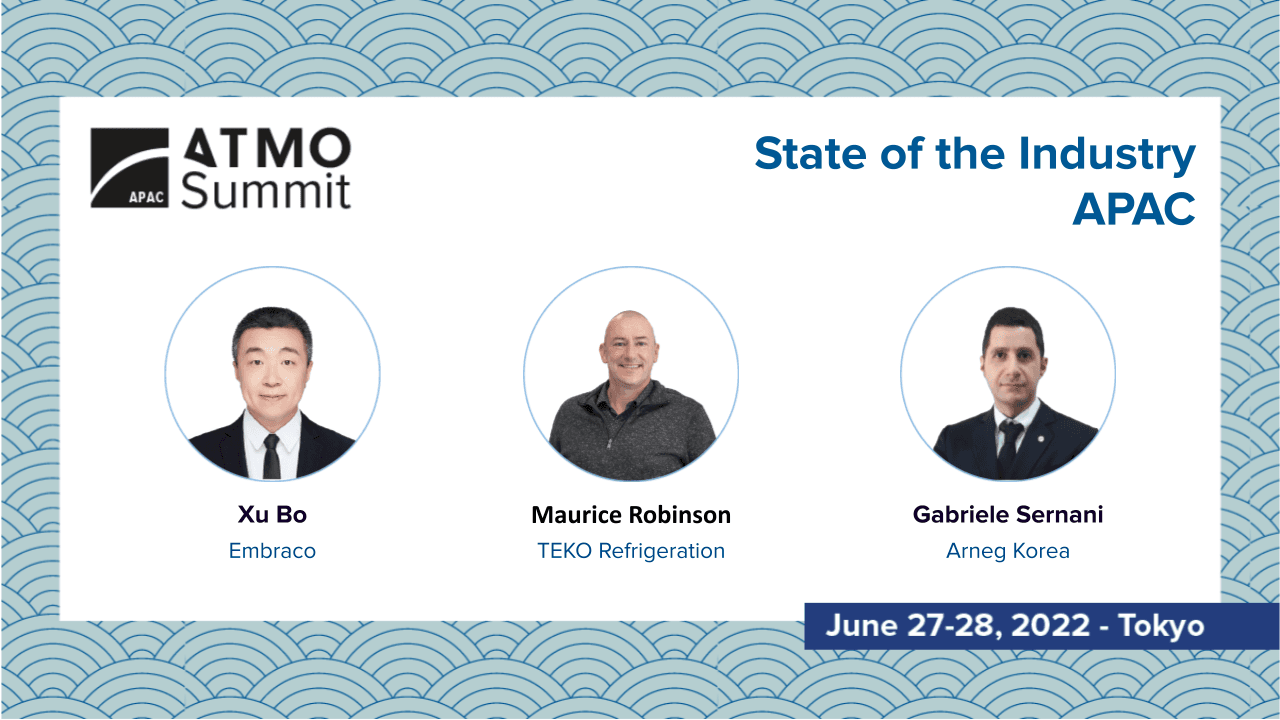 APAC
ATMO
Summit

State of the Industry
APAC

Xu Bo
Embraco

Maurice Robinson
TEKO Refrigeration

Gabriele Sernani
Arneg Korea

June 27-28, 2022 - Tokyo